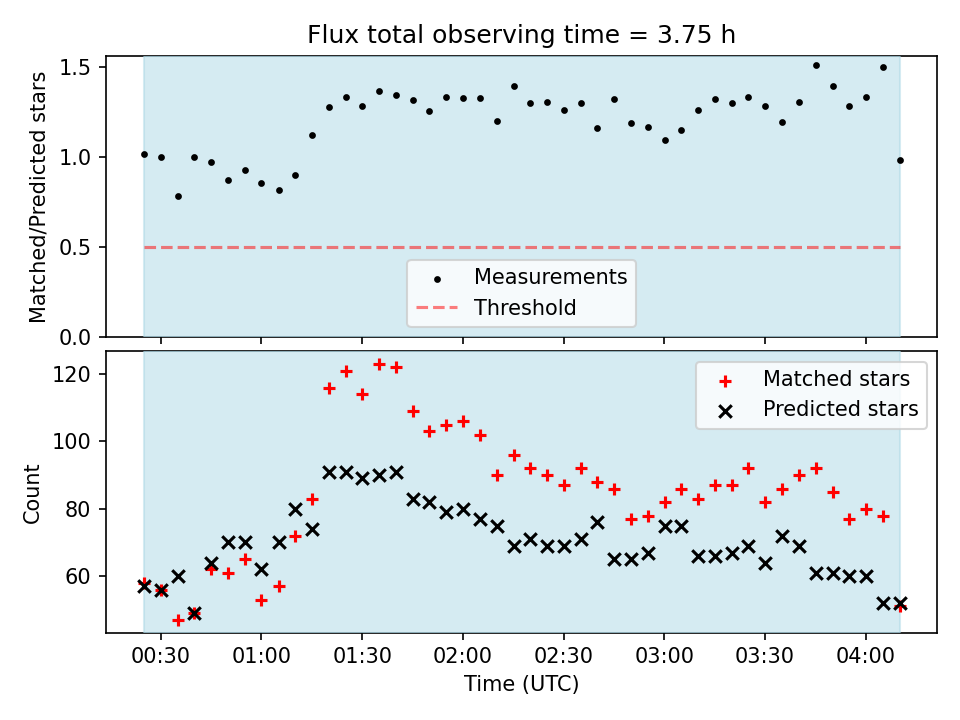 Flux total observing time = 3.75 h

Matched/Predicted stars

1.5
1.0
0.5
0.0

Measurements
Threshold

Count

120
100
80
60

Matched stars
Predicted stars

00:30 01:00 01:30 02:00 02:30 03:00 03:30 04:00

Time (UTC)